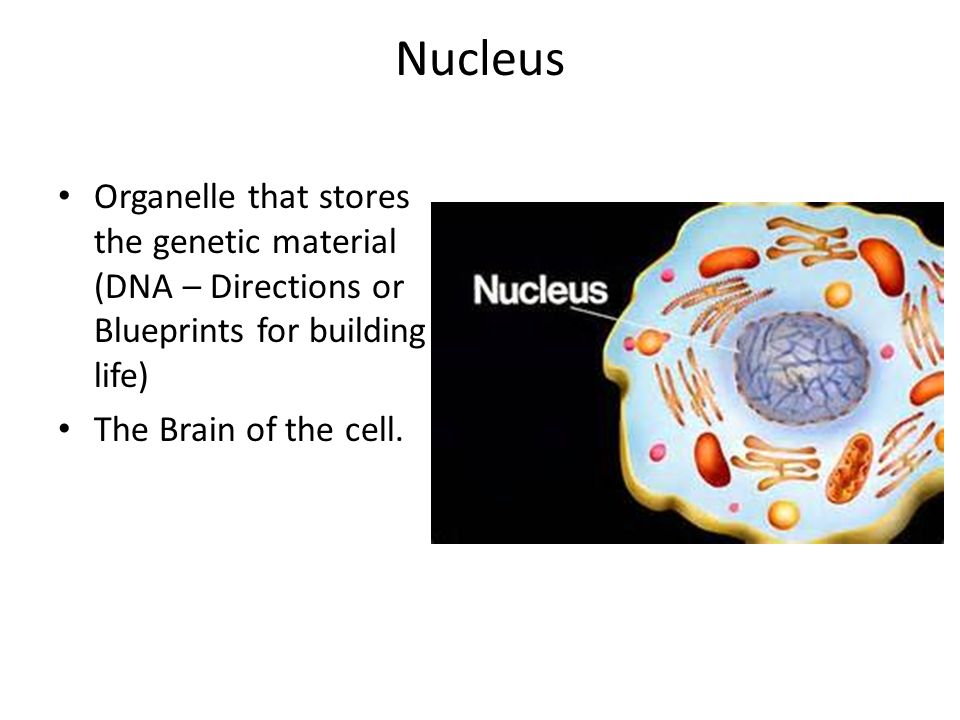 Nucleus

• Organelle that stores the genetic material (DNA – Directions or Blueprints for building life)
• The Brain of the cell.

Nucleus